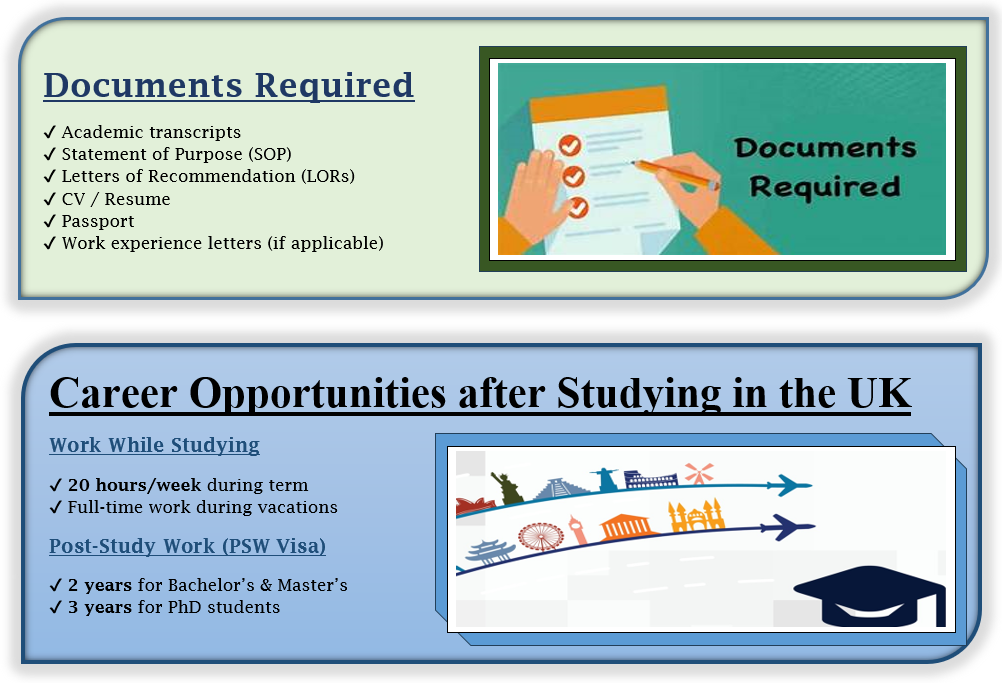 Documents Required

✓ Academic transcripts
✓ Statement of Purpose (SOP)
✓ Letters of Recommendation (LORs)
✓ CV / Resume
✓ Passport
✓ Work experience letters (if applicable)

Documents Required

Career Opportunities after Studying in the UK

Work While Studying

✓ 20 hours/week during term
✓ Full-time work during vacations

Post-Study Work (PSW Visa)

✓ 2 years for Bachelor's & Master's
✓ 3 years for PhD students